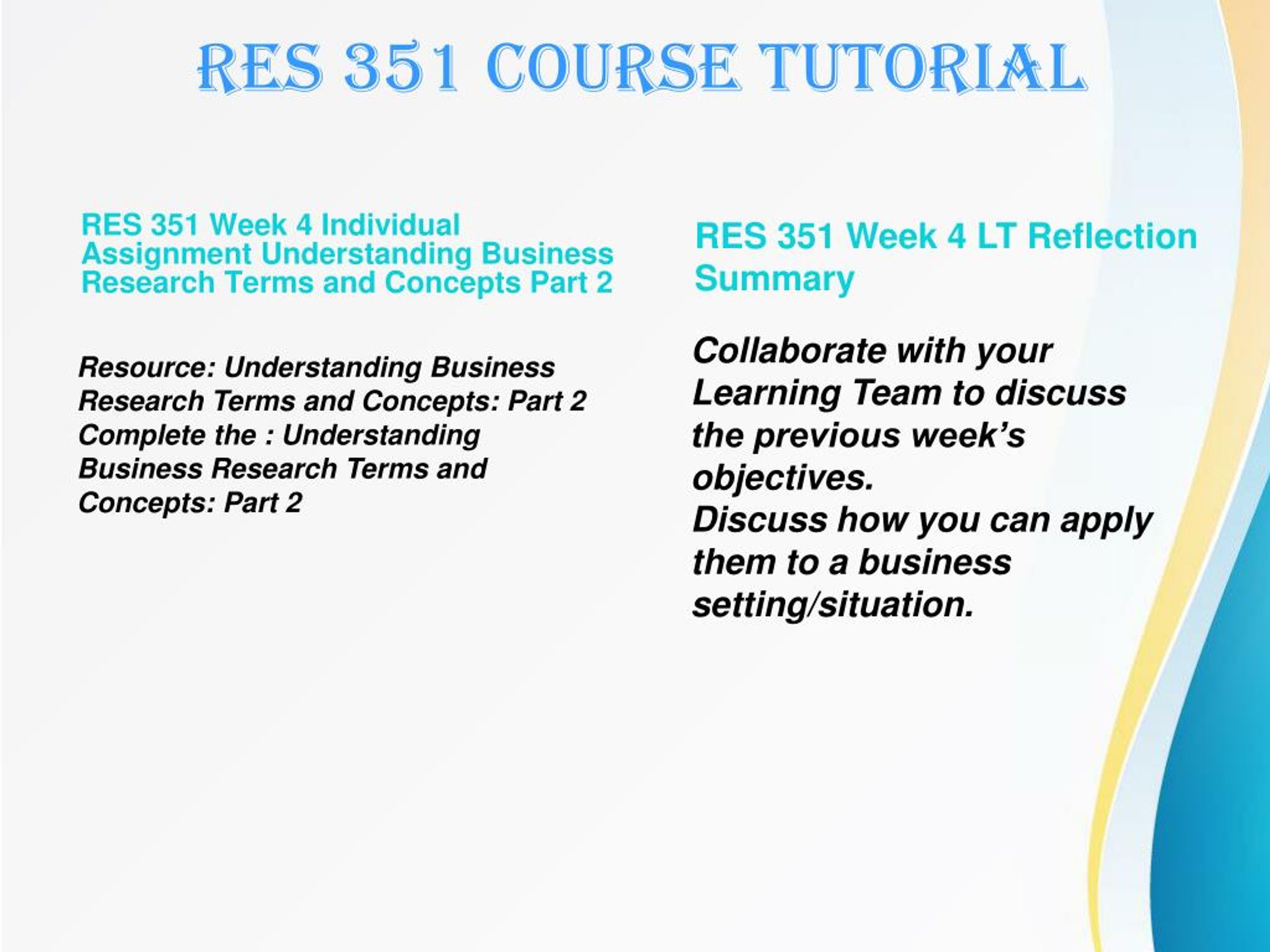 RES 351 COURSE TUTORIAL

RES 351 Week 4 Individual Assignment Understanding Business Research Terms and Concepts Part 2

Resource: Understanding Business Research Terms and Concepts: Part 2
Complete the : Understanding Business Research Terms and Concepts: Part 2

RES 351 Week 4 LT Reflection Summary

Collaborate with your Learning Team to discuss the previous week's objectives.
Discuss how you can apply them to a business setting/situation.